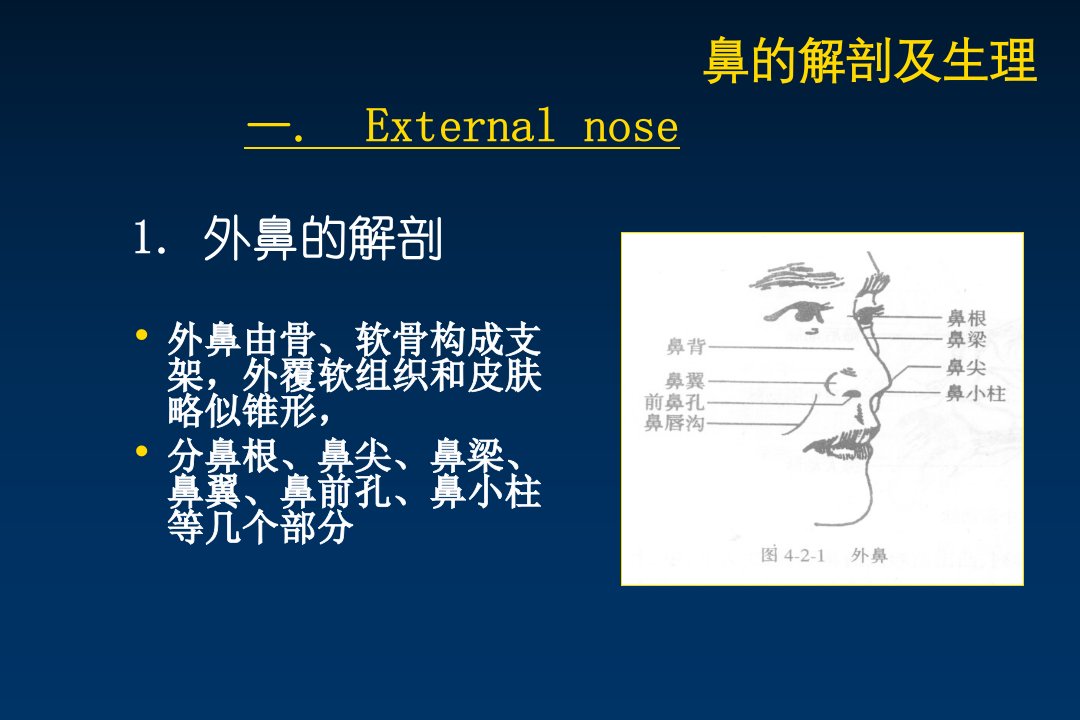 鼻的解剖及生理

一.   External nose

1. 外鼻的解剖

• 外鼻由骨、软骨构成支架，外覆软组织和皮肤略似锥形，
• 分鼻根、鼻尖、鼻梁、鼻翼、鼻前孔、鼻小柱等几个部分

鼻背
鼻翼
前鼻孔
鼻唇沟
鼻根
鼻梁
鼻尖
鼻小柱
图 4-2-1 外鼻